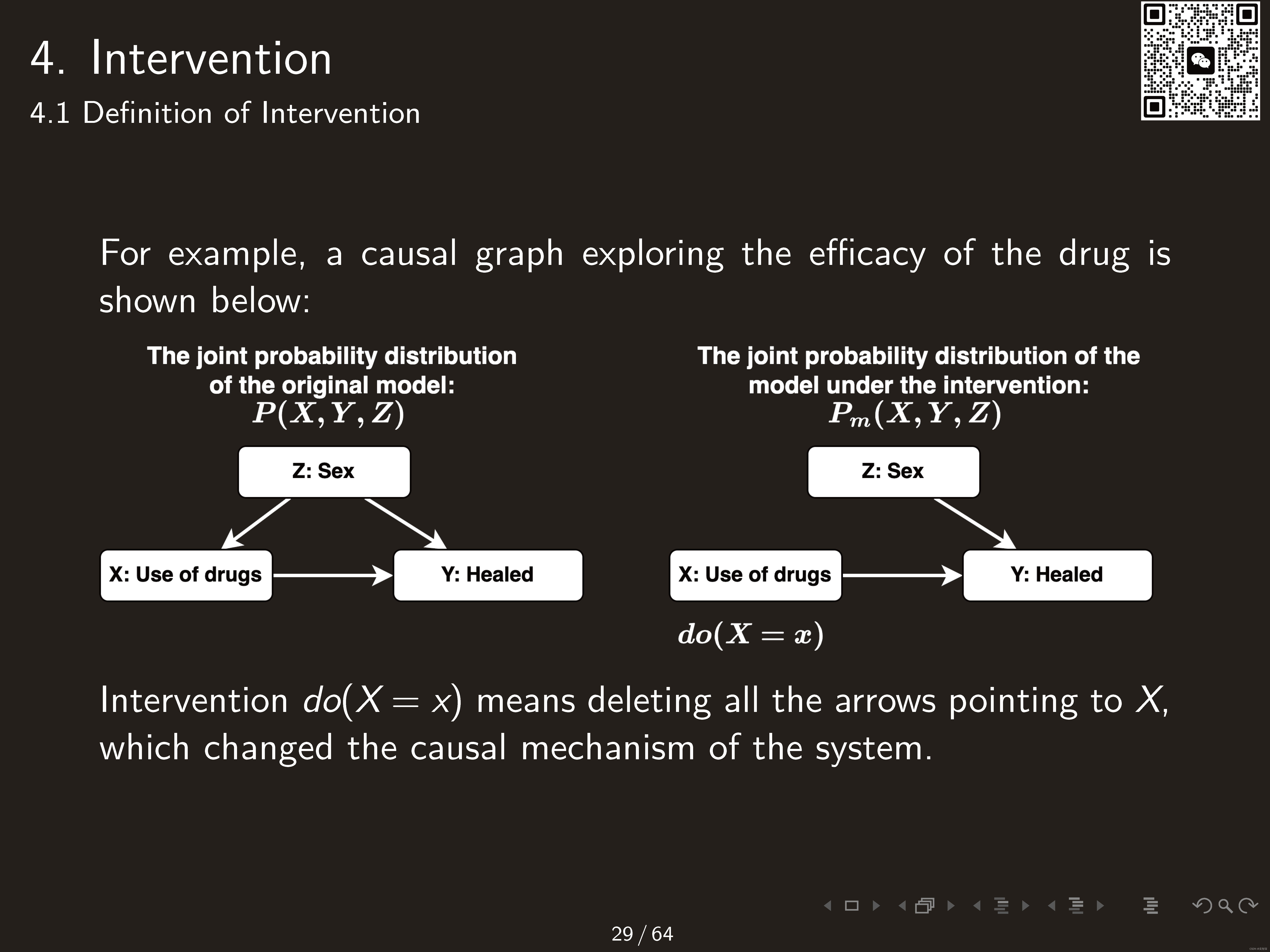 4. Intervention
4.1 Definition of Intervention

For example, a causal graph exploring the efficacy of the drug is shown below:

The joint probability distribution of the original model:
$P(X, Y, Z)$

Z: Sex

X: Use of drugs

Y: Healed

The joint probability distribution of the model under the intervention:
$P_m(X, Y, Z)$

Z: Sex

X: Use of drugs

Y: Healed

$do(X = x)$

Intervention $do(X = x)$ means deleting all the arrows pointing to $X$, which changed the causal mechanism of the system.

29 / 64